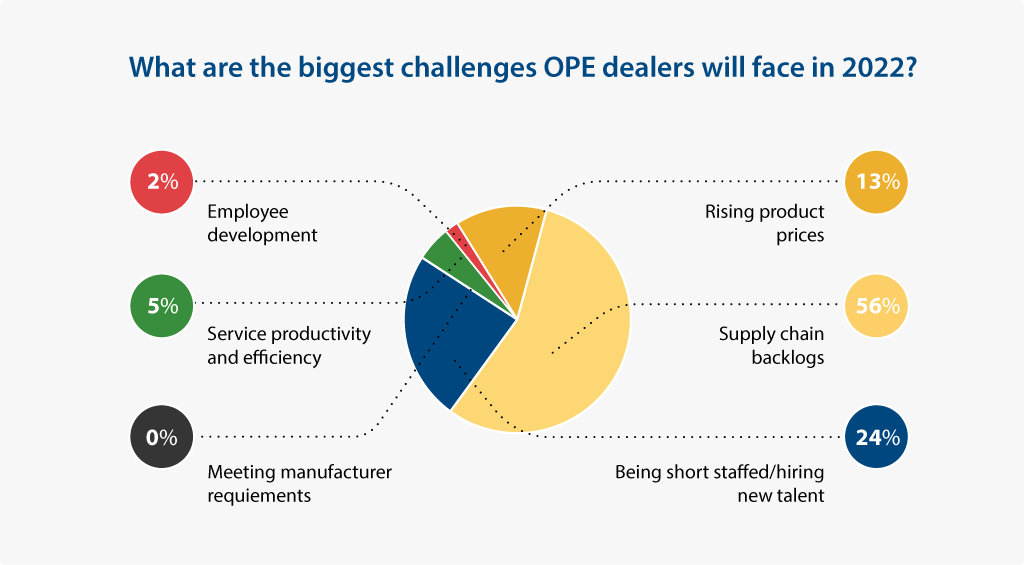 What are the biggest challenges OPE dealers will face in 2022?

2%
Employee development

5%
Service productivity and efficiency

0%
Meeting manufacturer requiements

13%
Rising product prices

56%
Supply chain backlogs

24%
Being short staffed/hiring new talent